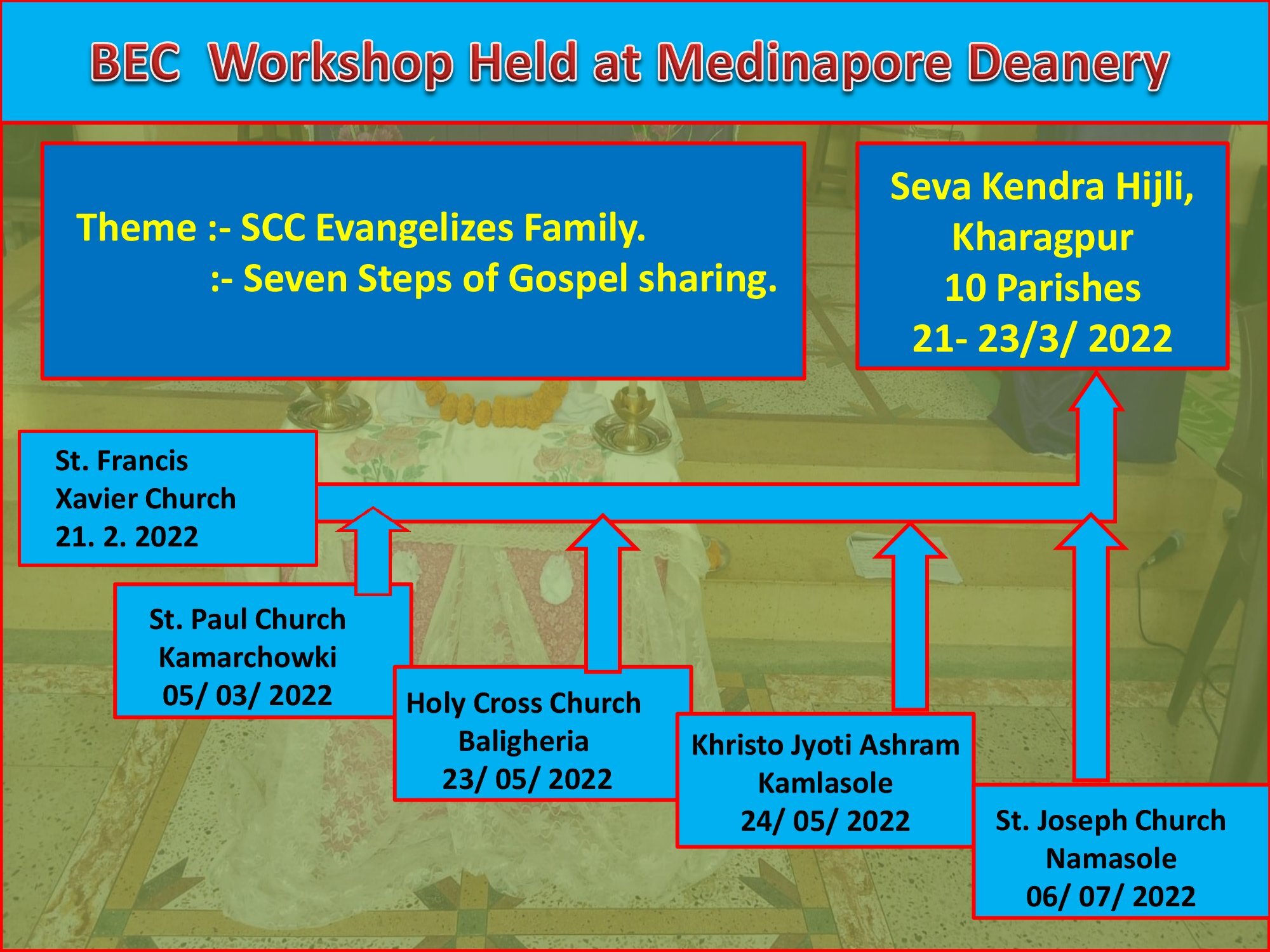 BEC Workshop Held at Medinapore Deanery

Theme :- SCC Evangelizes Family.
:- Seven Steps of Gospel sharing.

Seva Kendra Hijli,
Kharagpur
10 Parishes
21- 23/3/ 2022

St. Francis
Xavier Church
21. 2. 2022

St. Paul Church
Kamarchowki
05/ 03/ 2022

Holy Cross Church
Baligheria
23/ 05/ 2022

Khristo Jyoti Ashram
Kamlasole
24/ 05/ 2022

St. Joseph Church
Namasole
06/ 07/ 2022